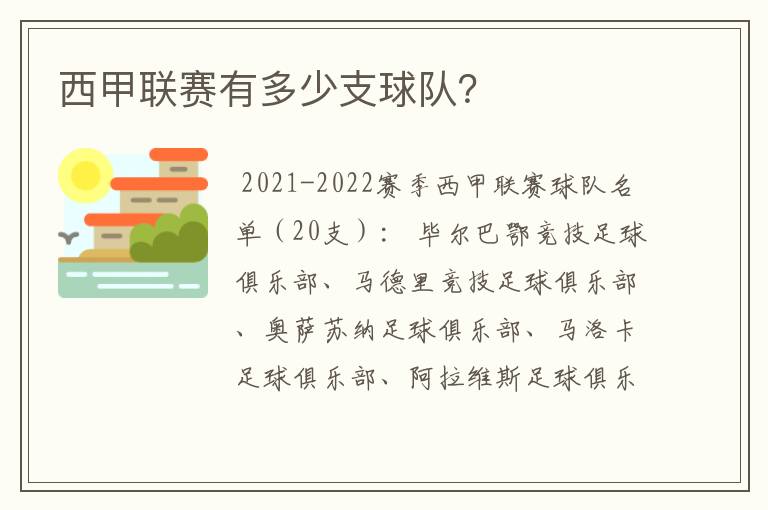 西甲联赛有多少支球队?

2021-2022赛季西甲联赛球队名单（20支）： 毕尔巴鄂竞技足球俱乐部、马德里竞技足球俱乐部、奥萨苏纳足球俱乐部、马洛卡足球俱乐部、阿拉维斯足球俱乐